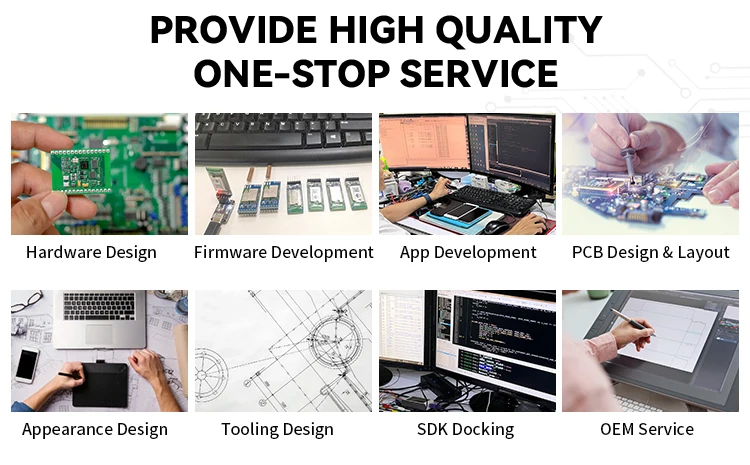 PROVIDE HIGH QUALITY ONE-STOP SERVICE

Hardware Design

Firmware Development

App Development

PCB Design & Layout

Appearance Design

Tooling Design

SDK Docking

OEM Service